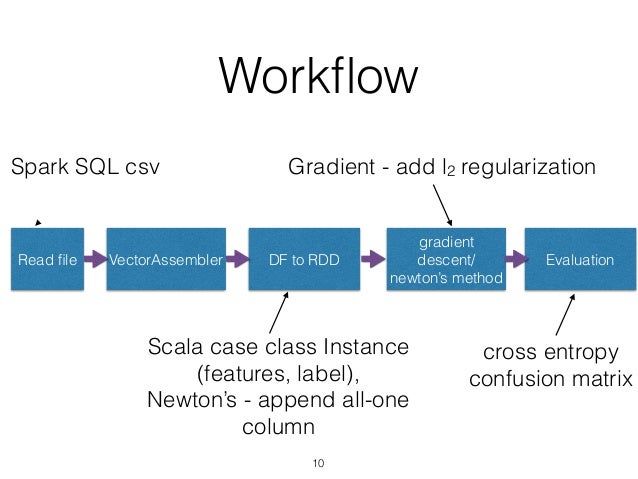 Workflow

Spark SQL csv

Gradient - add $l_2$ regularization

Read file

VectorAssembler

DF to RDD

gradient descent/ newton's method

Evaluation

Scala case class Instance (features, label), Newton's - append all-one column

cross entropy confusion matrix

10